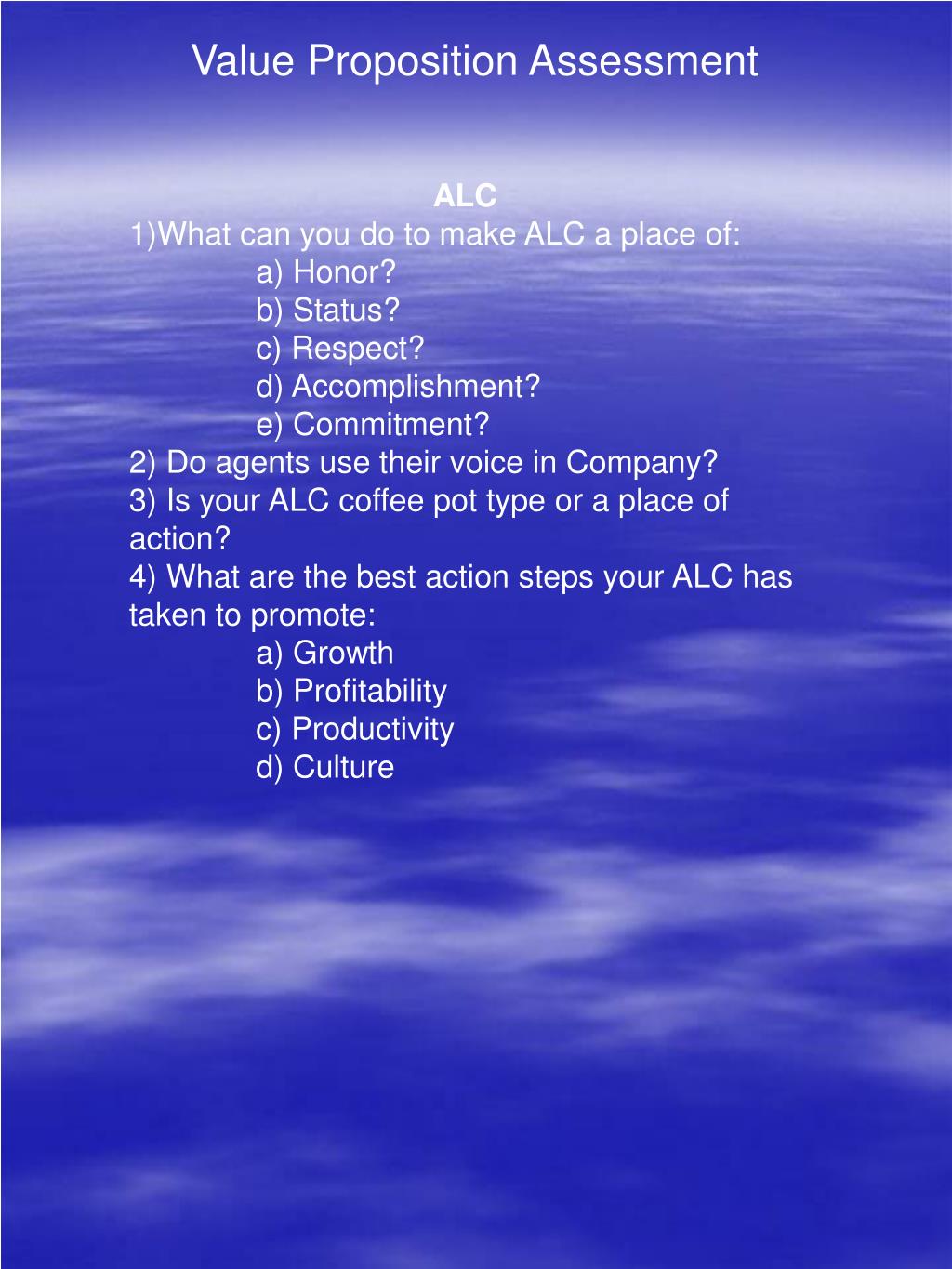 Value Proposition Assessment

ALC

1)What can you do to make ALC a place of:
a) Honor?
b) Status?
c) Respect?
d) Accomplishment?
e) Commitment?
2) Do agents use their voice in Company?
3) Is your ALC coffee pot type or a place of action?
4) What are the best action steps your ALC has taken to promote:
a) Growth
b) Profitability
c) Productivity
d) Culture